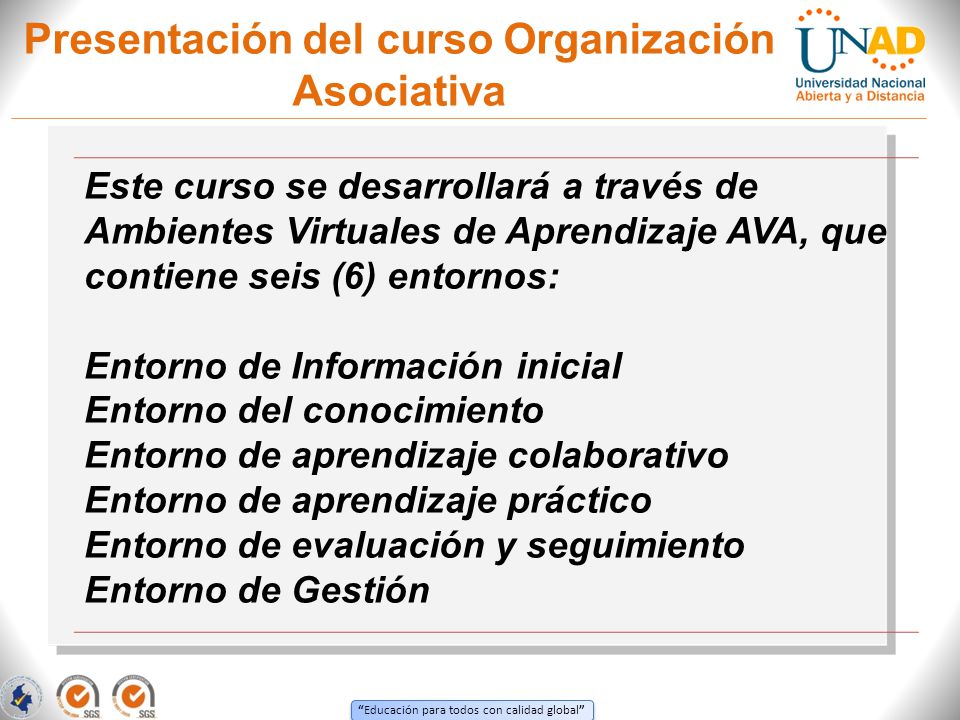 Presentación del curso Organización Asociativa

UNAD
Universidad Nacional Abierta y a Distancia

Este curso se desarrollará a través de Ambientes Virtuales de Aprendizaje AVA, que contiene seis (6) entornos:

Entorno de Información inicial
Entorno del conocimiento
Entorno de aprendizaje colaborativo
Entorno de aprendizaje práctico
Entorno de evaluación y seguimiento
Entorno de Gestión

SGS SGS

"Educación para todos con calidad global"